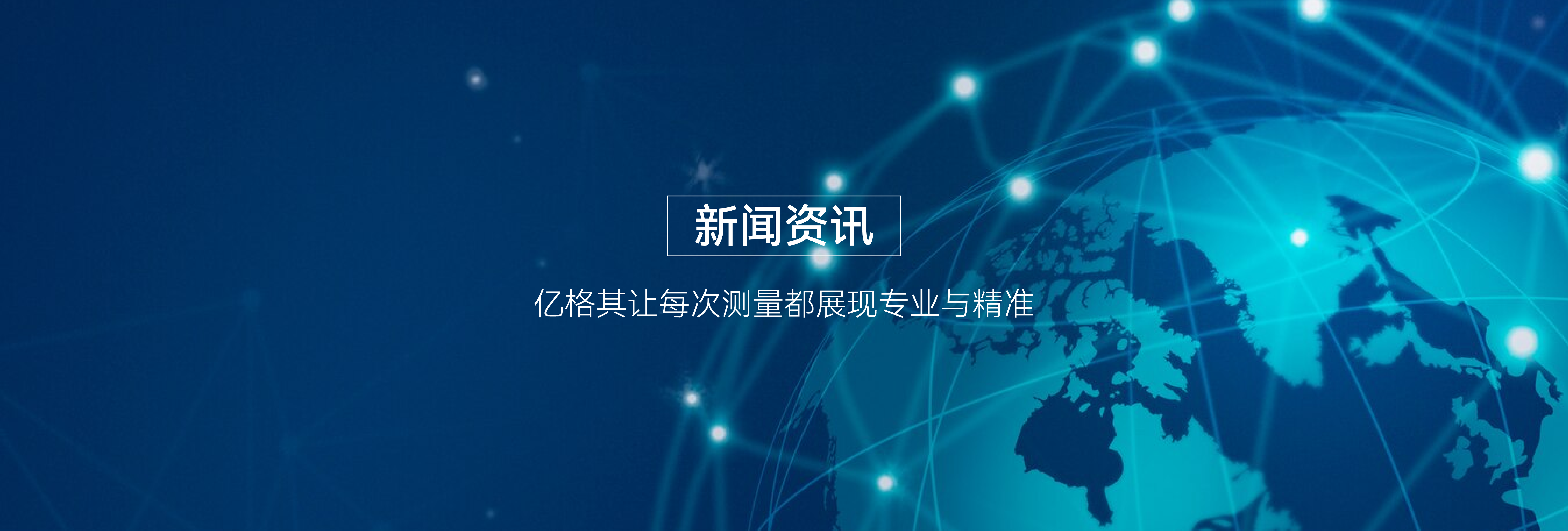 新闻资讯

亿格其让每次测量都展现专业与精准